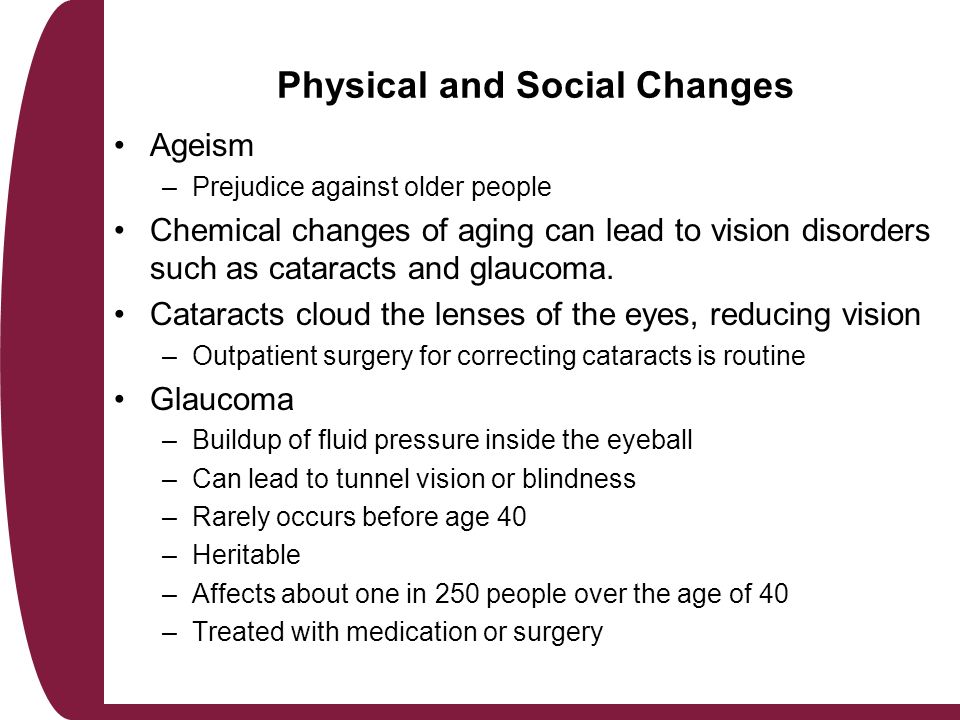 Physical and Social Changes

• Ageism
 – Prejudice against older people
• Chemical changes of aging can lead to vision disorders such as cataracts and glaucoma.
• Cataracts cloud the lenses of the eyes, reducing vision
 – Outpatient surgery for correcting cataracts is routine
• Glaucoma
 – Buildup of fluid pressure inside the eyeball
 – Can lead to tunnel vision or blindness
 – Rarely occurs before age 40
 – Heritable
 – Affects about one in 250 people over the age of 40
 – Treated with medication or surgery